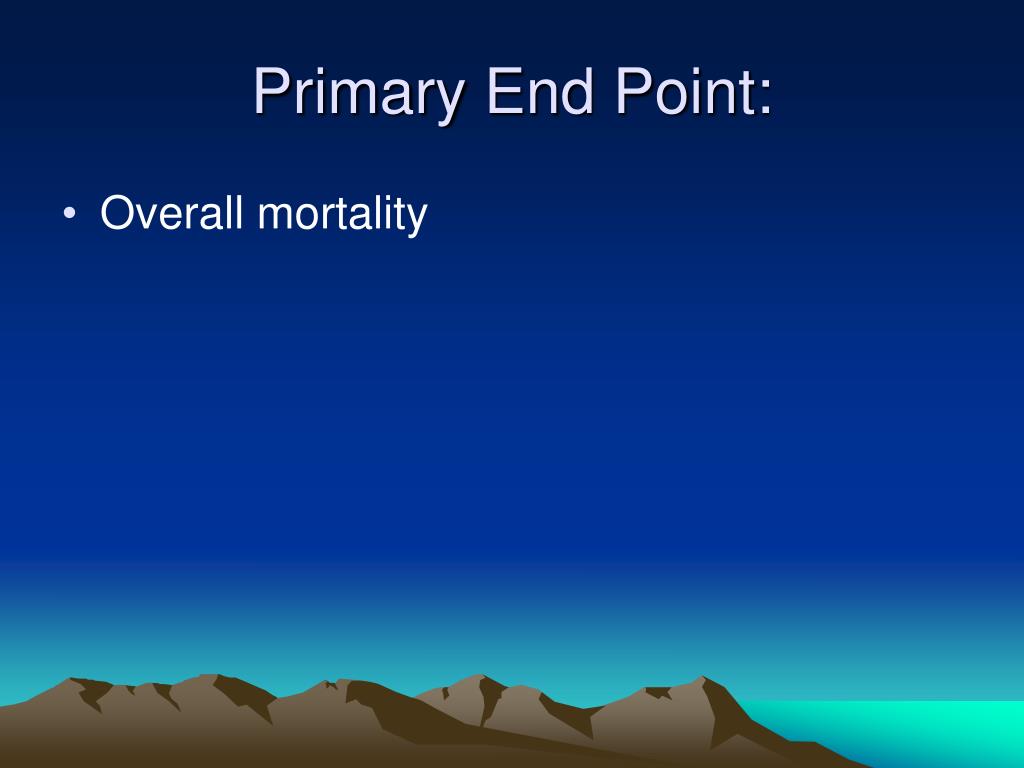 Primary End Point:

• Overall mortality